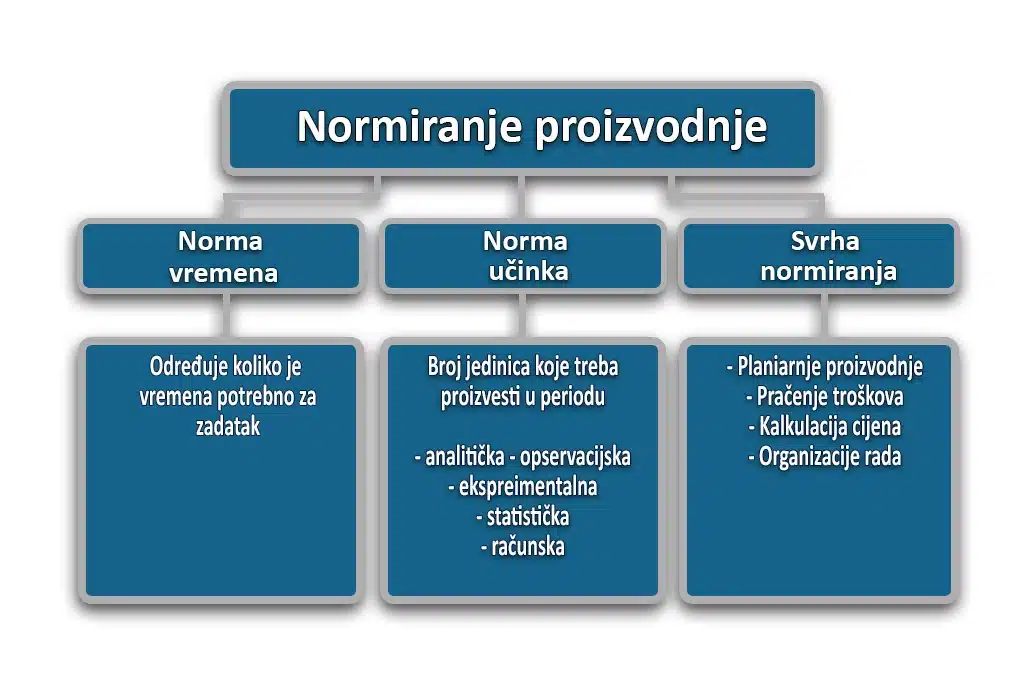 Normiranje proizvodnje

Norma vremena

Određuje koliko je vremena potrebno za zadatak

Norma učinka

Broj jedinica koje treba proizvesti u periodu

- analitička - opservacijska
- ekspreimentalna
- statistička
- računska

Svrha normiranja

- Planiarnje proizvodnje
- Praćenje troškova
- Kalkulacija cijena
- Organizacije rada